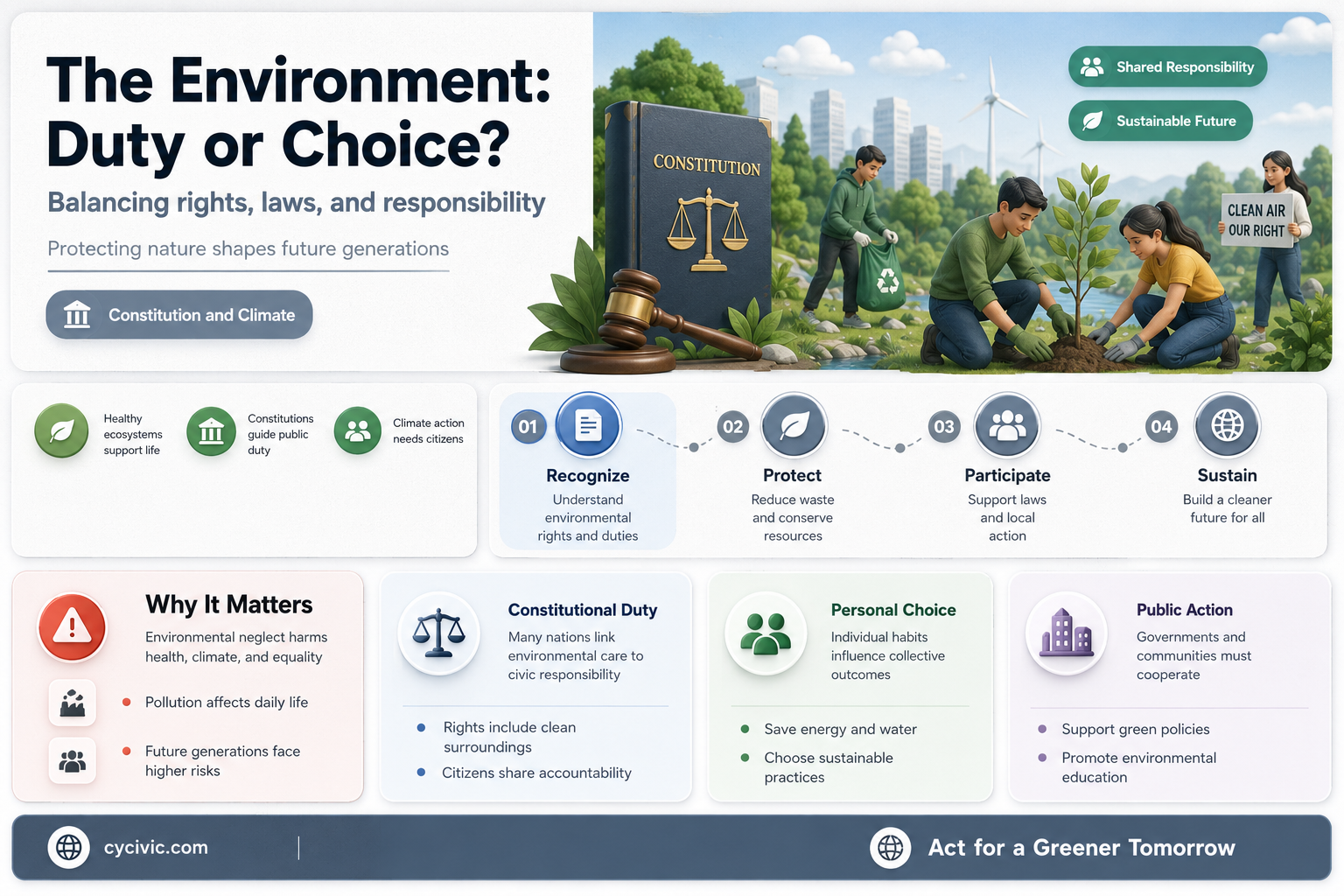 The Environment: Duty or Choice?

Balancing rights, laws, and responsibility

Protecting nature shapes future generations

Constitution and Climate

CONSTITUTION

Shared Responsibility

Sustainable Future

CLEAN AIR OUR RIGHT

Healthy ecosystems support life

Constitutions guide public duty

Climate action needs citizens

01 Recognize
Understand environmental rights and duties

02 Protect
Reduce waste and conserve resources

03 Participate
Support laws and local action

04 Sustain
Build a cleaner future for all

Why It Matters
Environmental neglect harms health, climate, and equality

Pollution affects daily life

Future generations face higher risks

Constitutional Duty
Many nations link environmental care to civic responsibility

Rights include clean surroundings

Citizens share accountability

Personal Choice
Individual habits influence collective outcomes

Save energy and water

Choose sustainable practices

Public Action
Governments and communities must cooperate

Support green policies

Promote environmental education

cycivic.com

Act for a Greener Tomorrow